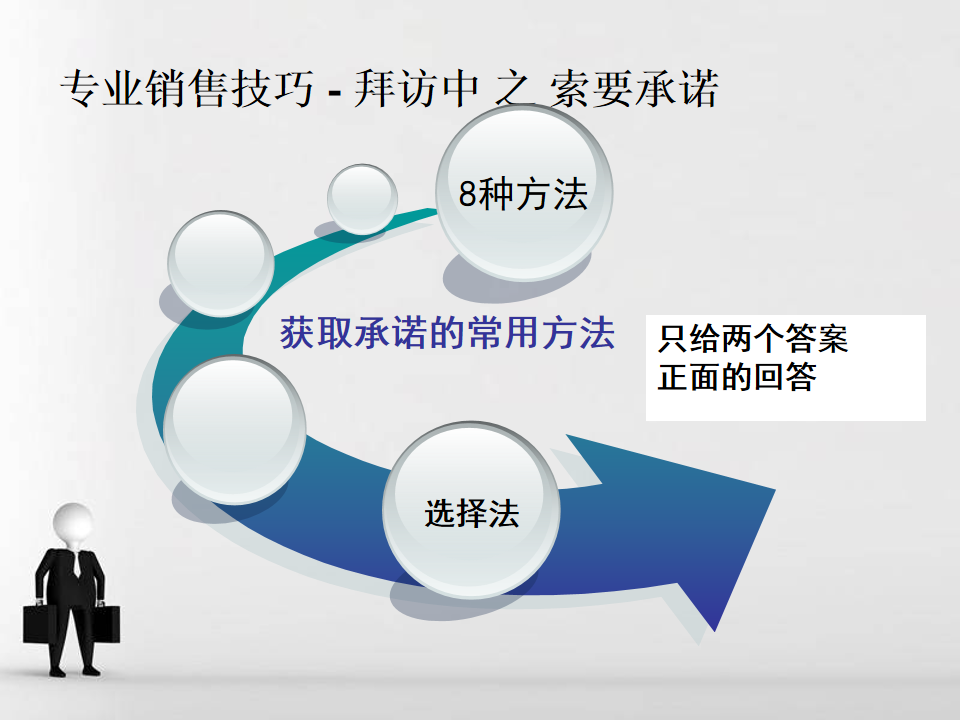 专业销售技巧 - 拜访中 之 索要承诺

8种方法

获取承诺的常用方法

只给两个答案
正面的回答

选择法